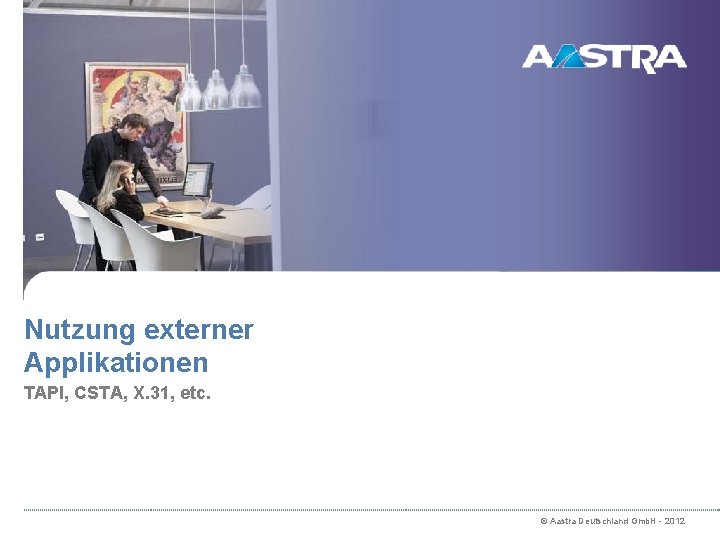 AASTRA

Nutzung externer Applikationen

TAPI, CSTA, X.31, etc.

© Aastra Deutschland GmbH - 2012